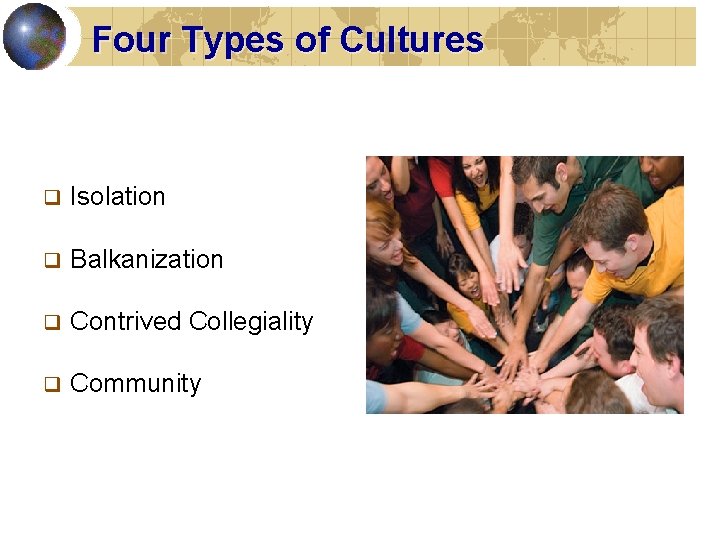 Four Types of Cultures

❑ Isolation

❑ Balkanization

❑ Contrived Collegiality

❑ Community